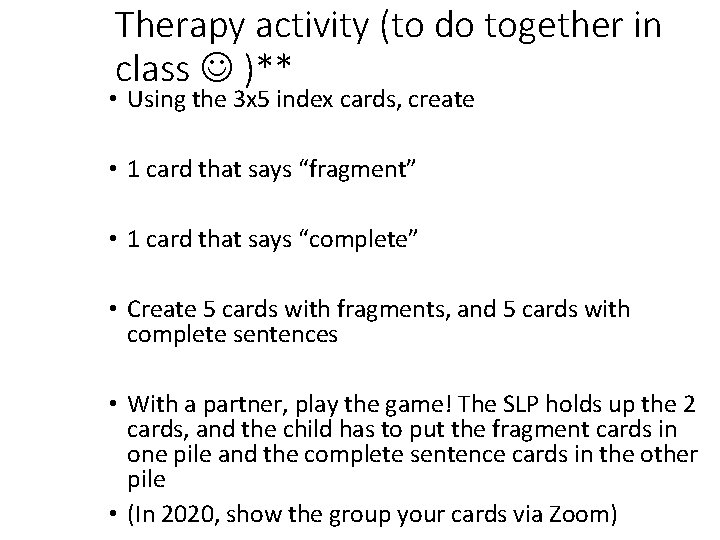 Therapy activity (to do together in class ☺ )**

• Using the 3x5 index cards, create

• 1 card that says “fragment”

• 1 card that says “complete”

• Create 5 cards with fragments, and 5 cards with complete sentences

• With a partner, play the game! The SLP holds up the 2 cards, and the child has to put the fragment cards in one pile and the complete sentence cards in the other pile

• (In 2020, show the group your cards via Zoom)